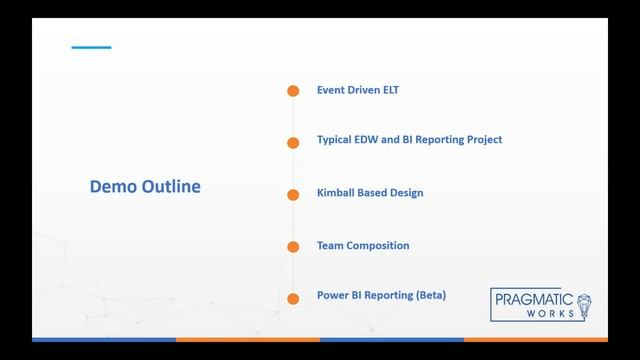 Demo Outline

Event Driven ELT

Typical EDW and BI Reporting Project

Kimball Based Design

Team Composition

Power BI Reporting (Beta)

PRAGMATIC WORKS